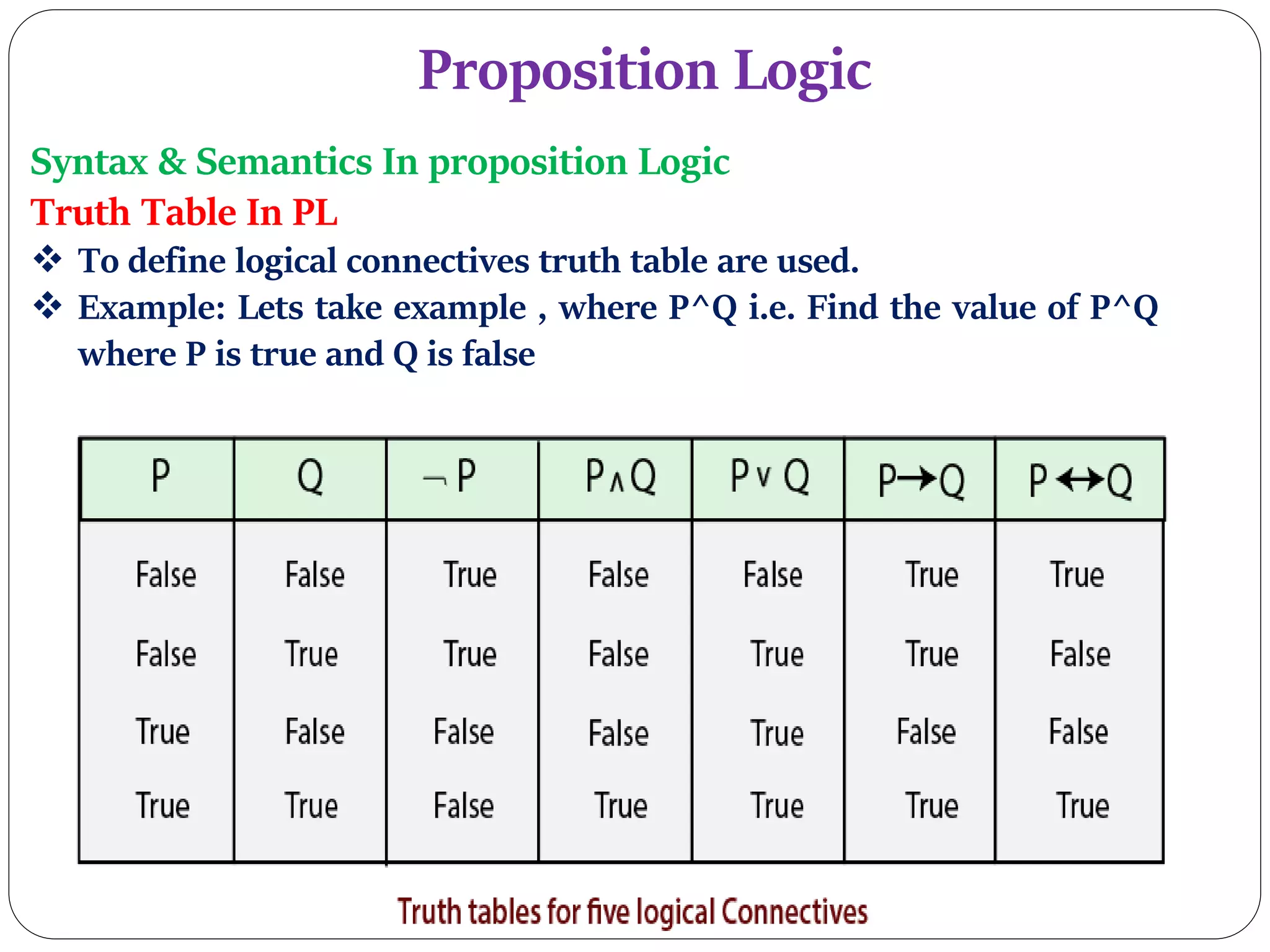 Proposition Logic

Syntax & Semantics In proposition Logic

Truth Table In PL

❖ To define logical connectives truth table are used.

❖ Example: Lets take example , where P^Q i.e. Find the value of P^Q where P is true and Q is false

| P | Q | $\neg P$ | $P \wedge Q$ | $P \vee Q$ | $P \rightarrow Q$ | $P \leftrightarrow Q$ |
|---|---|---|---|---|---|---|
| False | False | True | False | False | True | True |
| False | True | True | False | True | True | False |
| True | False | False | False | True | False | False |
| True | True | False | True | True | True | True |

Truth tables for five logical Connectives